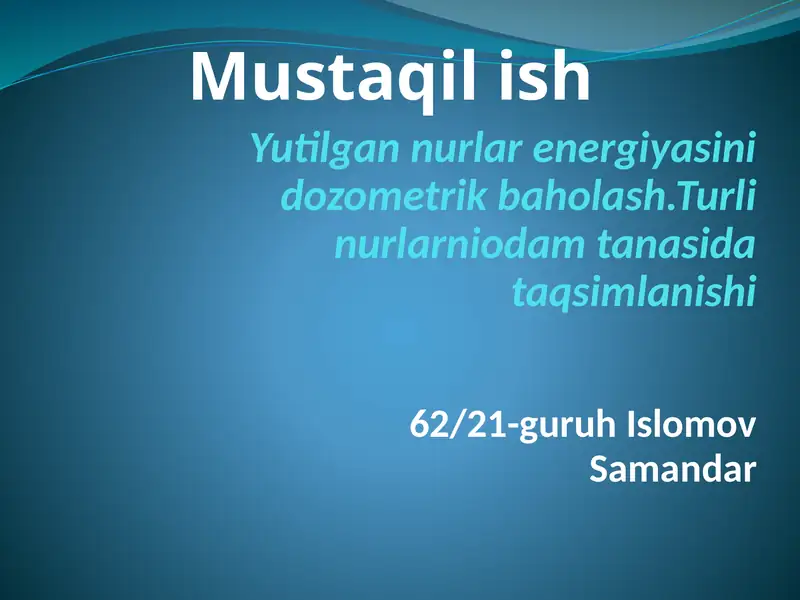 Mustaqil ish

Yutilgan nurlar energiyasini dozometrik baholash.Turli nurlarniodam tanasida taqsimlanishi

62/21-guruh Islomov Samandar